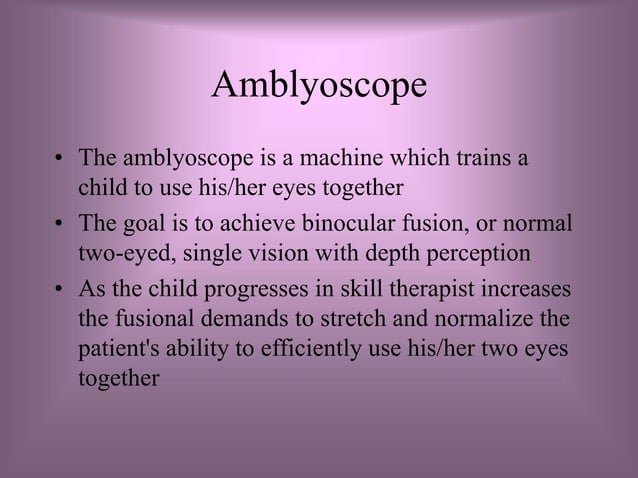 Amblyoscope

• The amblyoscope is a machine which trains a child to use his/her eyes together

• The goal is to achieve binocular fusion, or normal two-eyed, single vision with depth perception

• As the child progresses in skill therapist increases the fusional demands to stretch and normalize the patient's ability to efficiently use his/her two eyes together